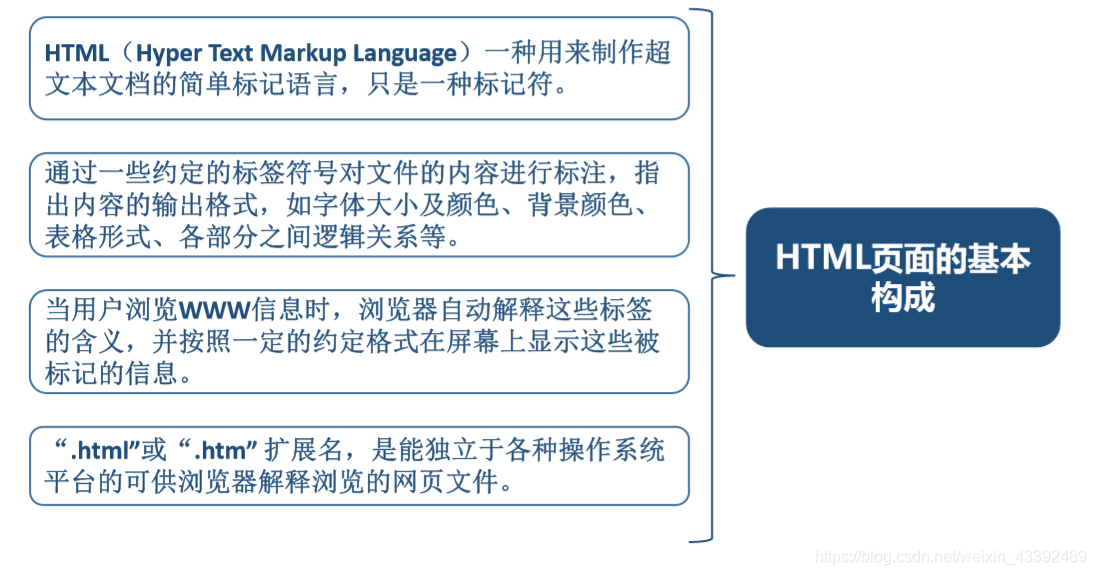 HTML（Hyper Text Markup Language）一种用来制作超文本文档的简单标记语言，只是一种标记符。

通过一些约定的标签符号对文件的内容进行标注，指出内容的输出格式，如字体大小及颜色、背景颜色、表格形式、各部分之间逻辑关系等。

当用户浏览WWW信息时，浏览器自动解释这些标签的含义，并按照一定的约定格式在屏幕上显示这些被标记的信息。

“.html”或“.htm” 扩展名，是能独立于各种操作系统平台的可供浏览器解释浏览的网页文件。

HTML页面的基本构成

https://blog.csdn.net/weixin_43392489